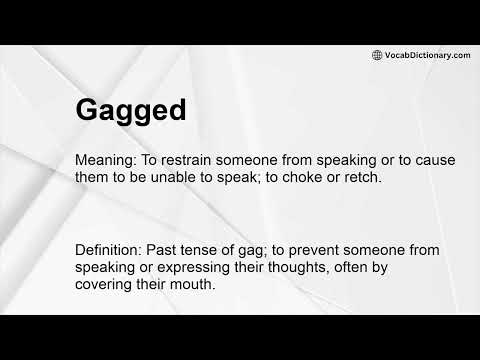 VocabDictionary.com

Gagged

Meaning: To restrain someone from speaking or to cause them to be unable to speak; to choke or retch.

Definition: Past tense of gag; to prevent someone from speaking or expressing their thoughts, often by covering their mouth.